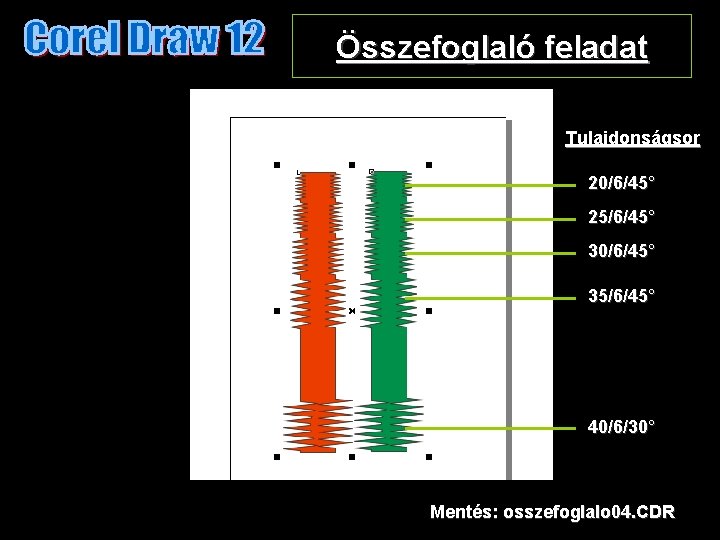 Corel Draw 12

Összefoglaló feladat

Tulajdonságsor

20/6/45°

25/6/45°

30/6/45°

35/6/45°

40/6/30°

Mentés: osszefoglalo04.CDR